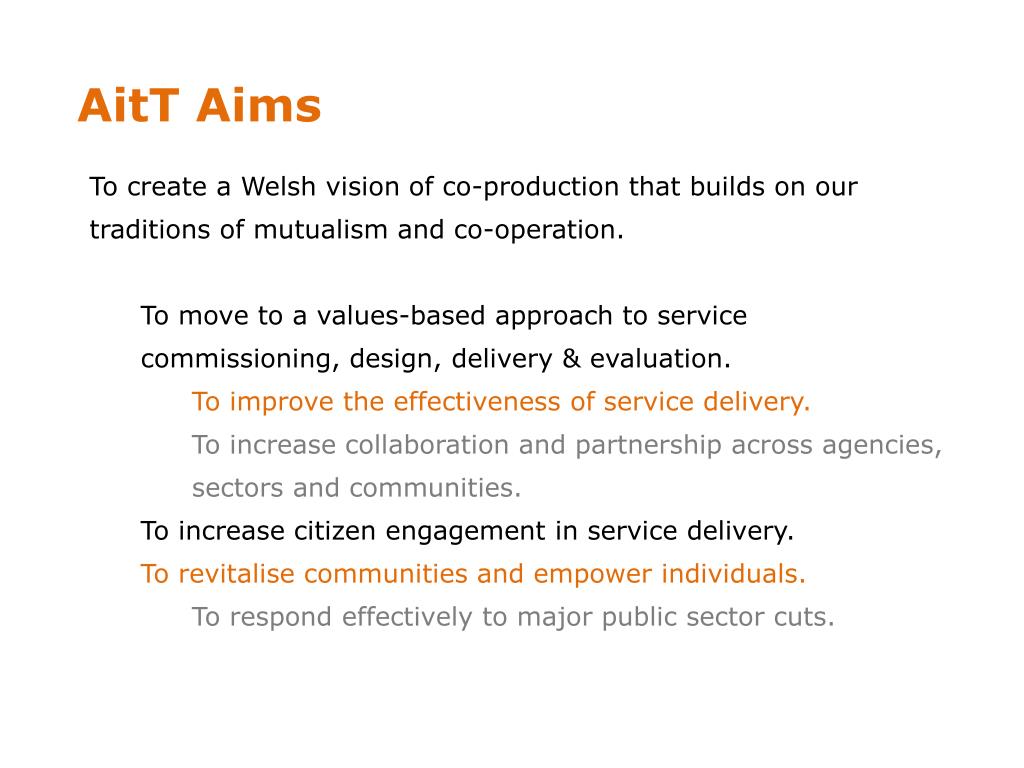 AitT Aims

To create a Welsh vision of co-production that builds on our traditions of mutualism and co-operation.

To move to a values-based approach to service commissioning, design, delivery & evaluation.

To improve the effectiveness of service delivery.

To increase collaboration and partnership across agencies, sectors and communities.

To increase citizen engagement in service delivery.

To revitalise communities and empower individuals.

To respond effectively to major public sector cuts.